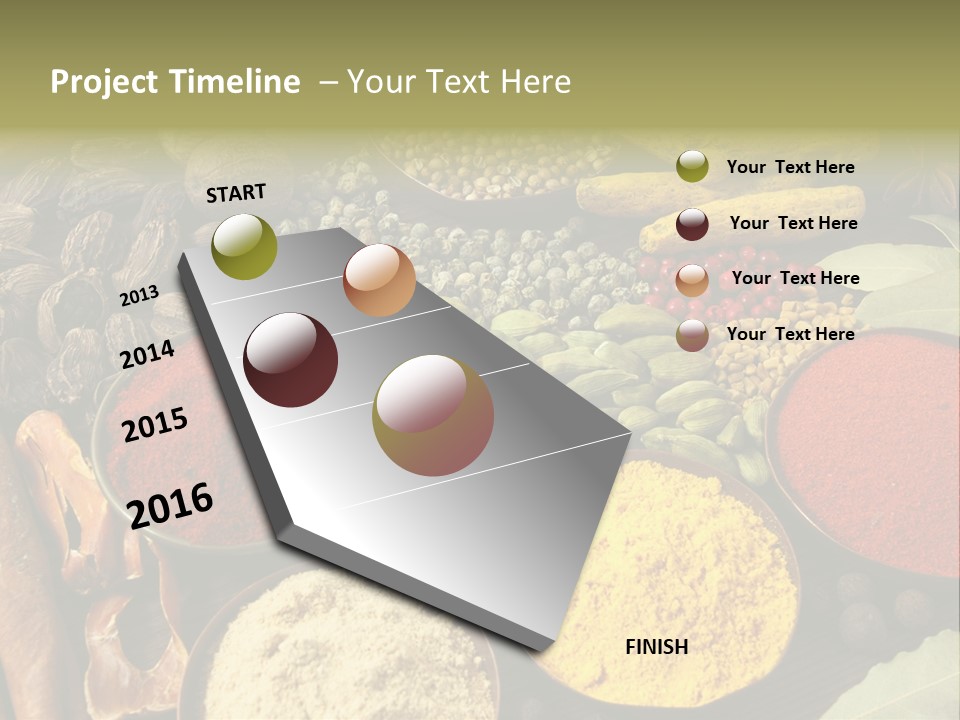 Project Timeline – Your Text Here

START

2013

2014

2015

2016

FINISH

Your Text Here

Your Text Here

Your Text Here

Your Text Here